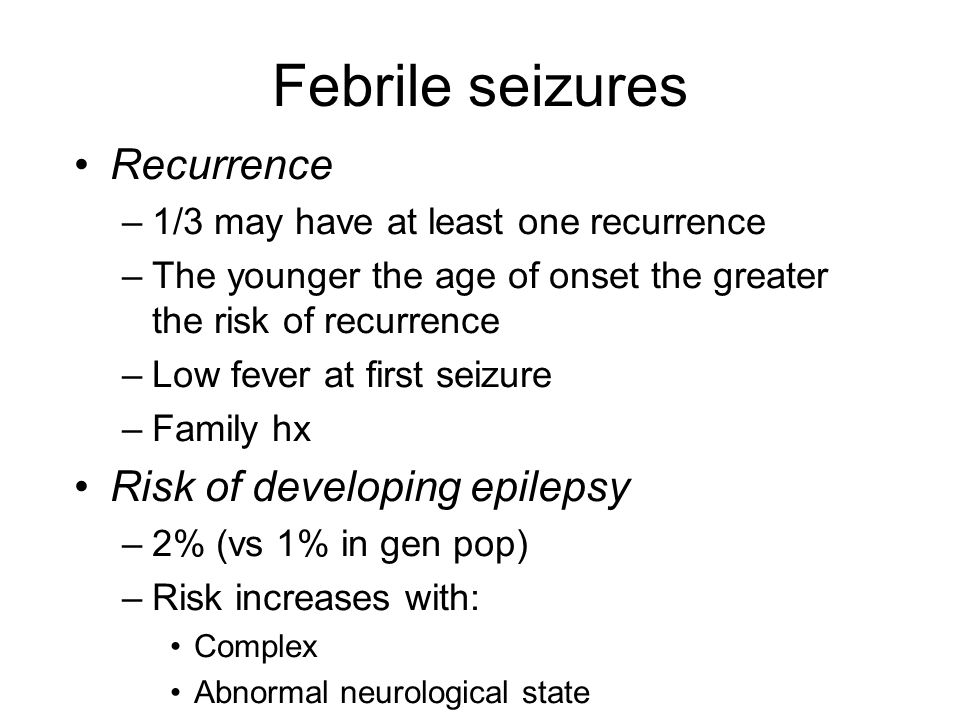 Febrile seizures

• Recurrence
– 1/3 may have at least one recurrence
– The younger the age of onset the greater the risk of recurrence
– Low fever at first seizure
– Family hx

• Risk of developing epilepsy
– 2% (vs 1% in gen pop)
– Risk increases with:
• Complex
• Abnormal neurological state